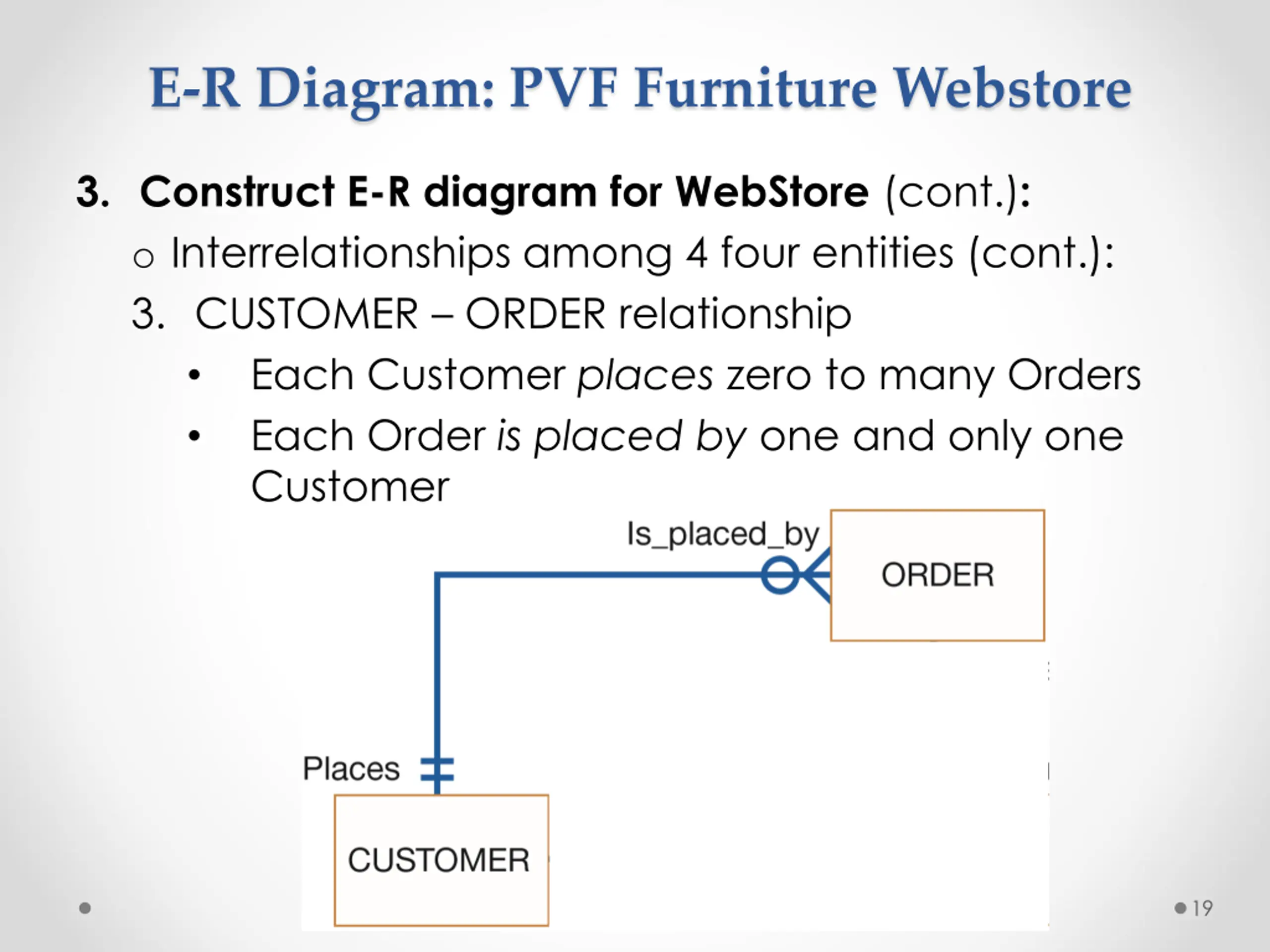 E-R Diagram: PVF Furniture Webstore

3. Construct E-R diagram for WebStore (cont.):

o Interrelationships among 4 four entities (cont.):

3. CUSTOMER – ORDER relationship

• Each Customer places zero to many Orders

• Each Order is placed by one and only one Customer

Is_placed_by

ORDER

Places

CUSTOMER

19